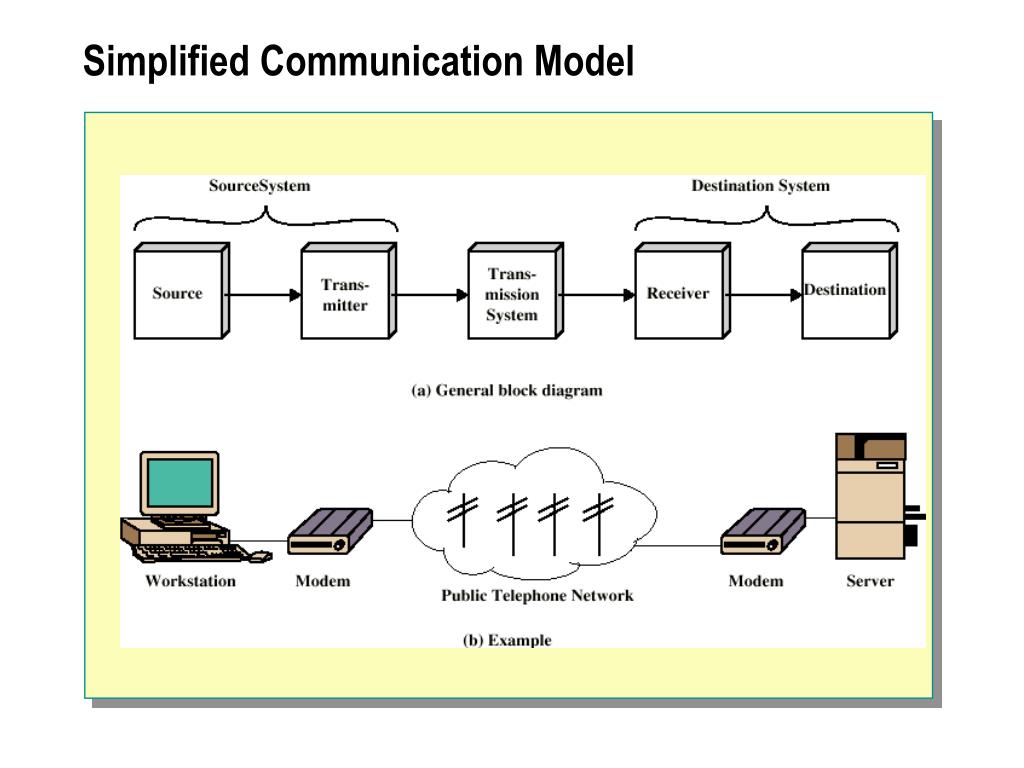 Simplified Communication Model

SourceSystem

Destination System

Source

Transmitter

Transmission System

Receiver

Destination

(a) General block diagram

Workstation

Modem

Public Telephone Network

Modem

Server

(b) Example